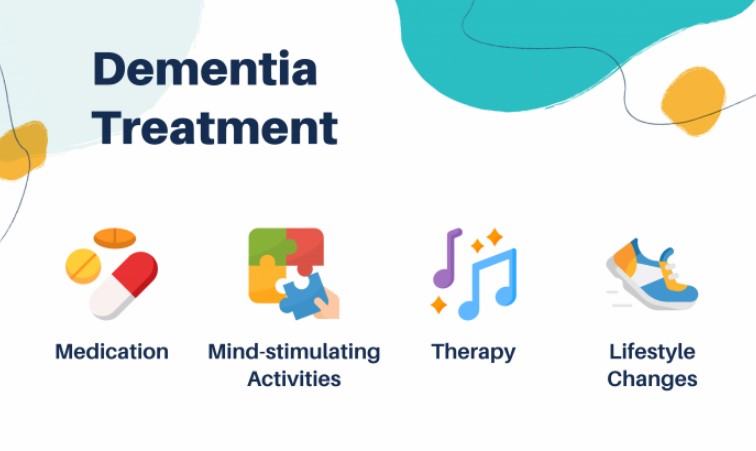 Dementia Treatment

Medication

Mind-stimulating Activities

Therapy

Lifestyle Changes